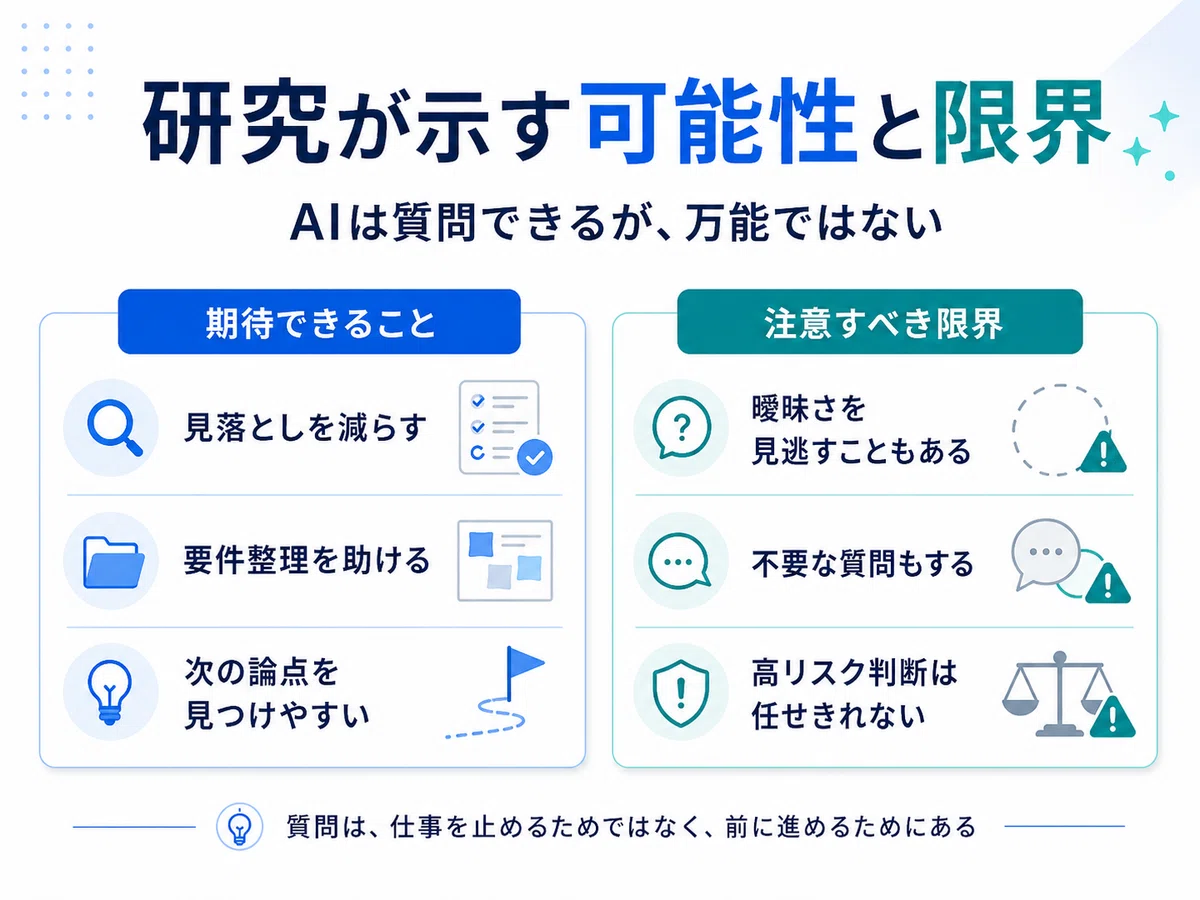 研究が示す可能性と限界

AIは質問できるが、万能ではない

期待できること

見落としを減らす

要件整理を助ける

次の論点を見つけやすい

注意すべき限界

曖昧さを見逃すこともある

不要な質問もする

高リスク判断は任せきれない

質問は、仕事を止めるためではなく、前に進めるためにある